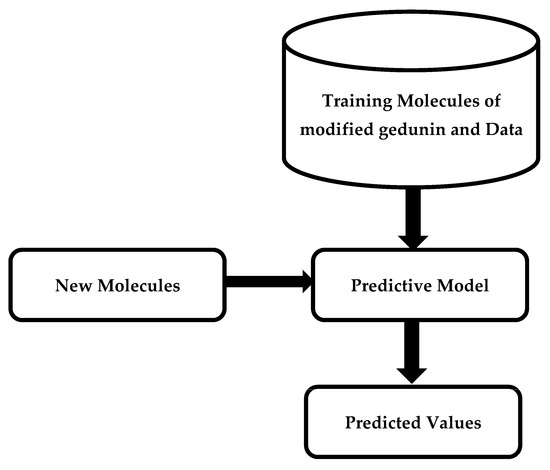 Training Molecules of modified gedunin and Data

New Molecules

Predictive Model

Predicted Values